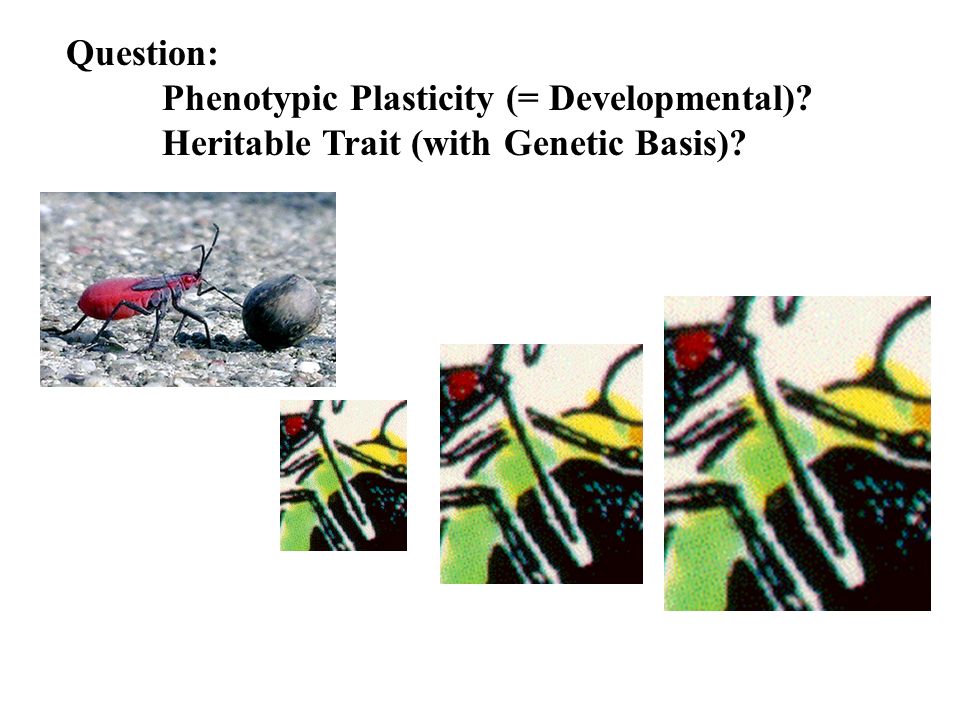 Question:

Phenotypic Plasticity (= Developmental)?

Heritable Trait (with Genetic Basis)?